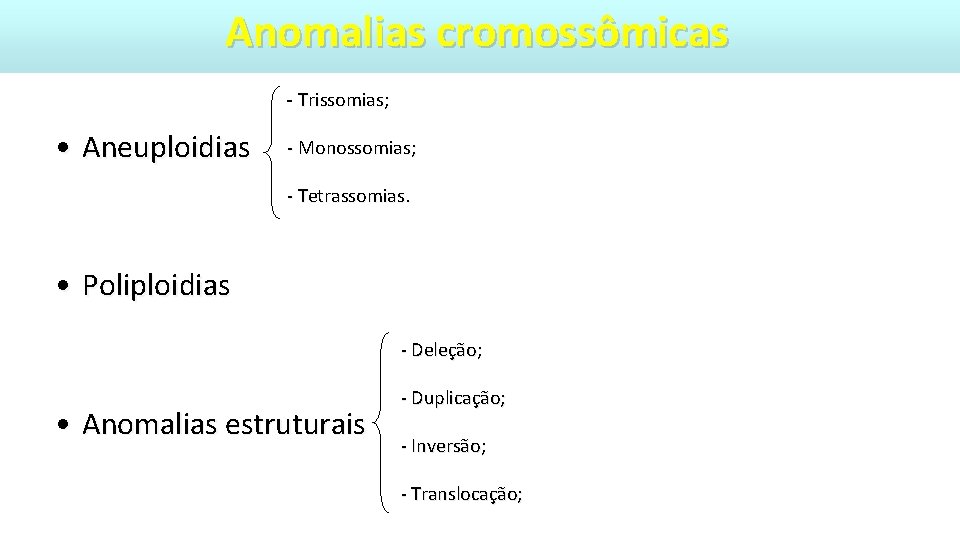 Anomalias cromossômicas

• Aneuploidias

- Trissomias;

- Monossomias;

- Tetrassomias.

• Poliploidias

• Anomalias estruturais

- Deleção;

- Duplicação;

- Inversão;

- Translocação;